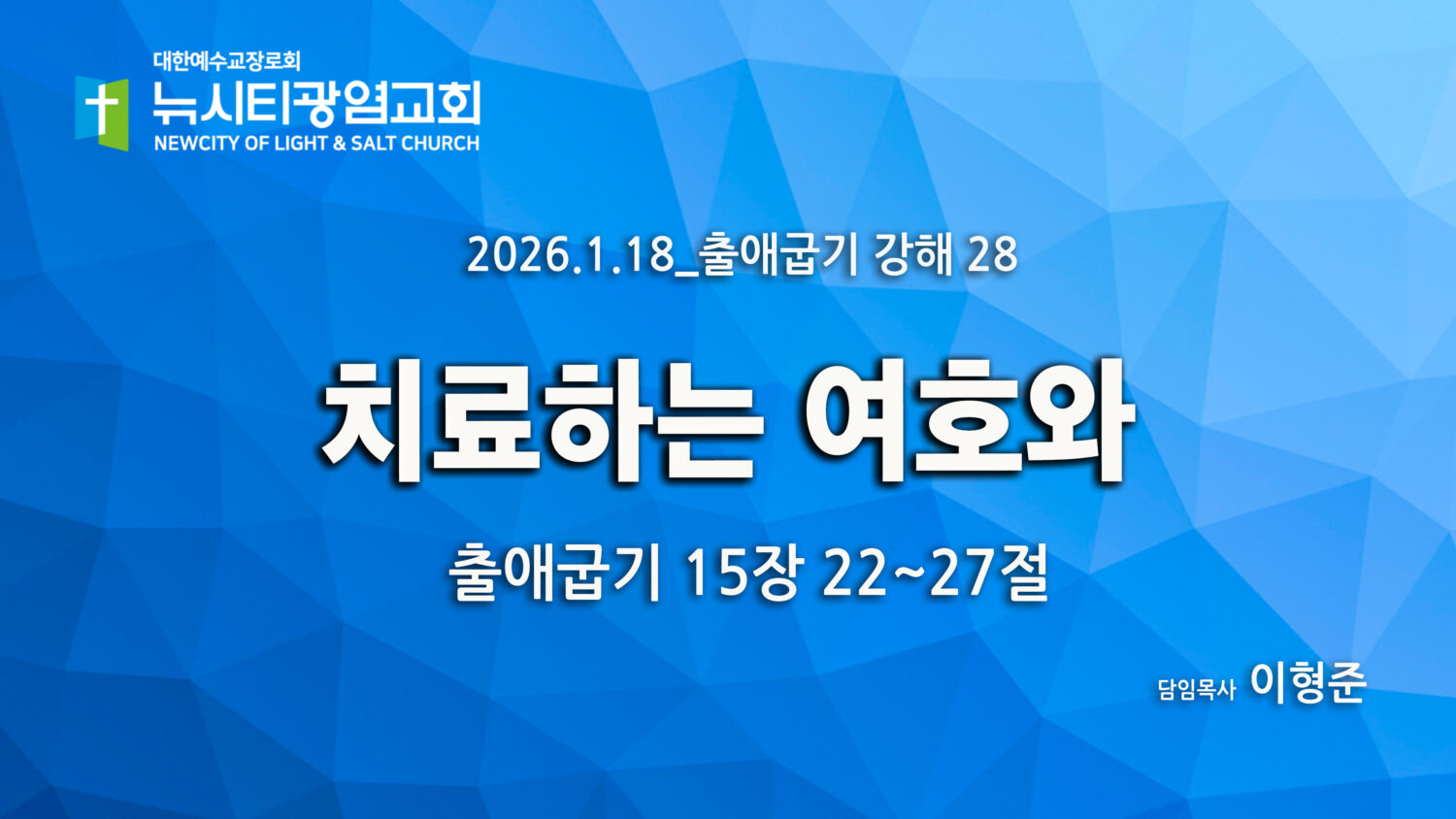 대한예수교장로회
뉴시티광염교회
NEWCITY OF LIGHT & SALT CHURCH

2026.1.18_출애굽기 강해 28

치료하는 여호와

출애굽기 15장 22~27절

담임목사 이형준